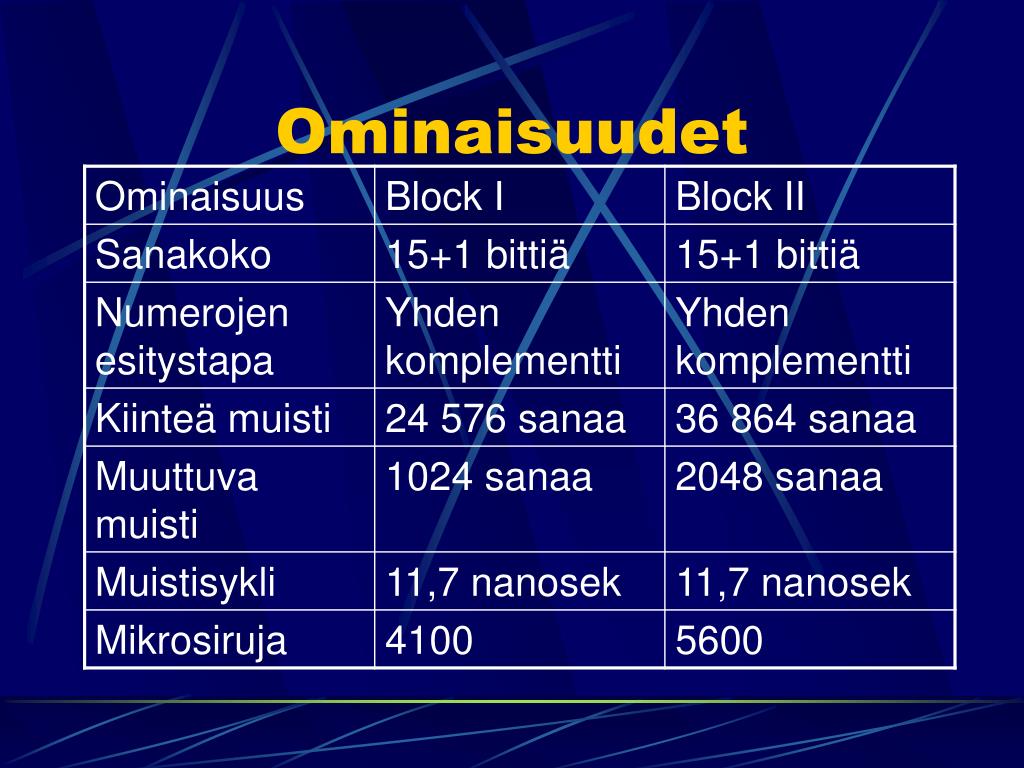 Ominaisuudet

| Ominaisuus | Block I | Block II |
|---|---|---|
| Sanakoko | 15+1 bittiä | 15+1 bittiä |
| Numerojen esitystapa | Yhden komplementti | Yhden komplementti |
| Kiinteä muisti | 24 576 sanaa | 36 864 sanaa |
| Muuttuva muisti | 1024 sanaa | 2048 sanaa |
| Muistisykli | 11,7 nanosek | 11,7 nanosek |
| Mikrosiruja | 4100 | 5600 |